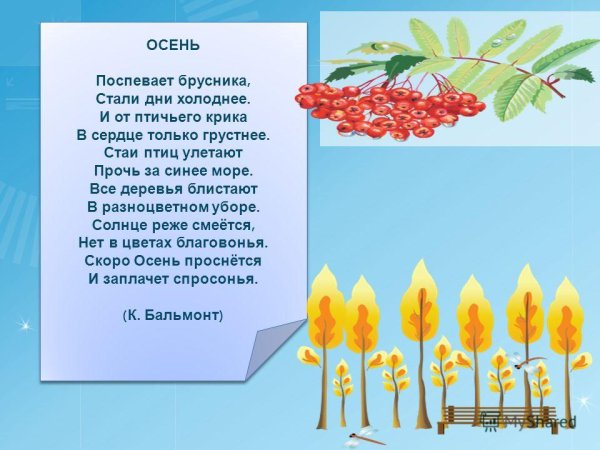 ОСЕНЬ

Поспевает брусника,
Стали дни холоднее.
И от птичьего крика
В сердце только грустнее.
Стаи птиц улетают
Прочь за синее море.
Все деревья блистают
В разноцветном уборе.
Солнце реже смеётся,
Нет в цветах благовонья.
Скоро Осень проснётся
И заплачет спросонья.

(К. Бальмонт)

MyShared